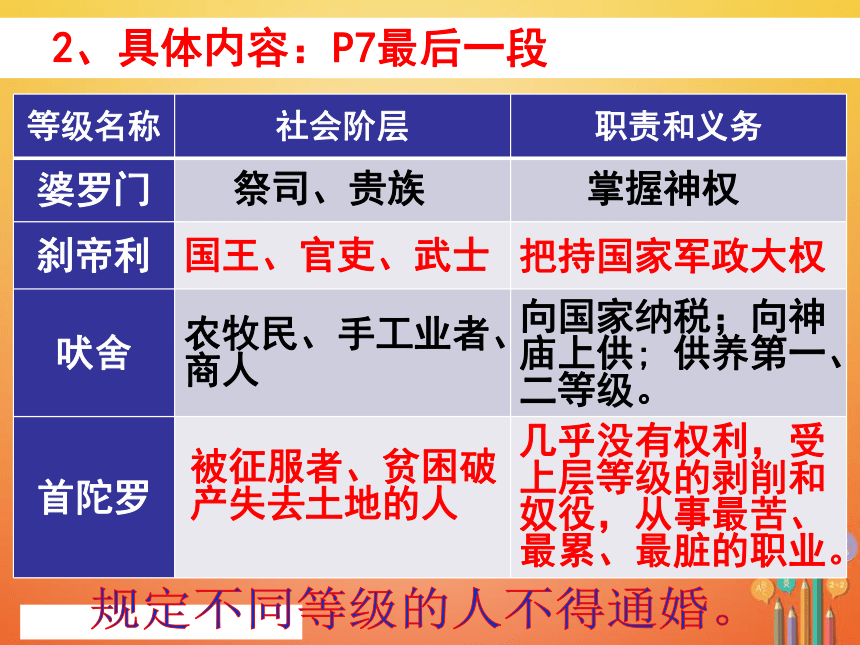 2、具体内容：P7最后一段

| 等级名称 | 社会阶层 | 职责和义务 |
|---|---|---|
| 婆罗门 | 祭司、贵族 | 掌握神权 |
| 刹帝利 | 国王、官吏、武士 | 把持国家军政大权 |
| 吠舍 | 农牧民、手工业者、商人 | 向国家纳税；向神庙上供；供养第一、二等级。 |
| 首陀罗 | 被征服者、贫困破产失去土地的人 | 几乎没有权利，受上层等级的剥削和奴役，从事最苦、最累、最脏的职业。 |

规定不同等级的人不得通婚。